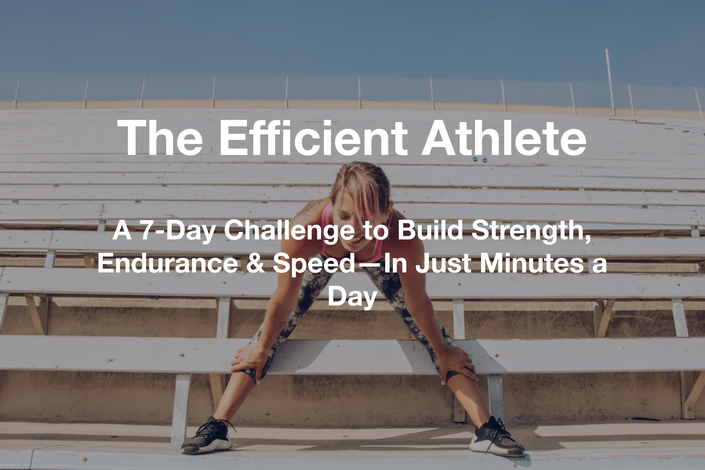 The Efficient Athlete

A 7-Day Challenge to Build Strength, Endurance & Speed—In Just Minutes a Day